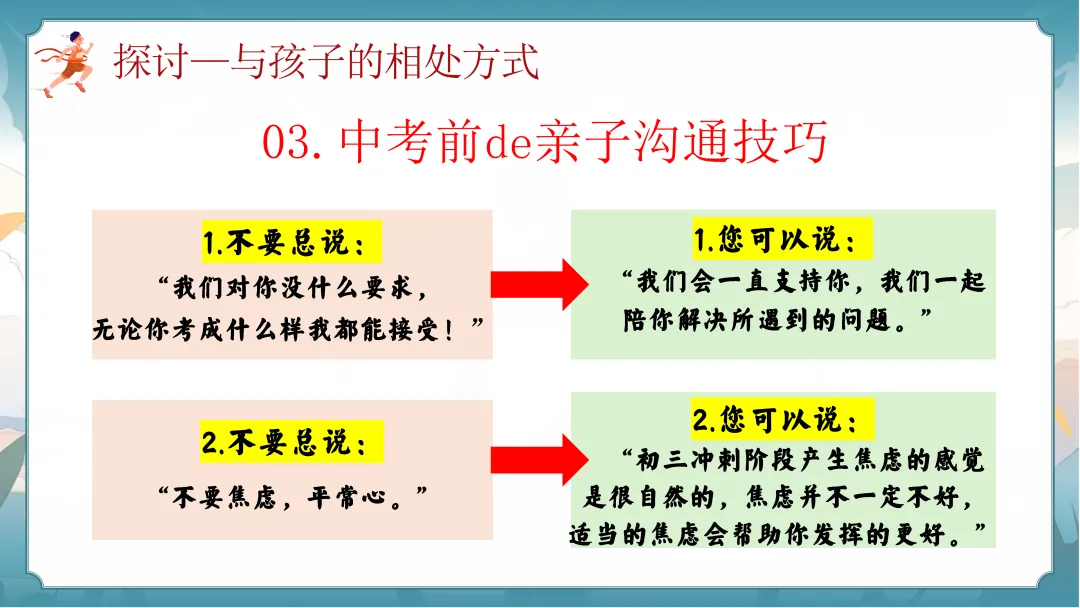 探讨—与孩子的相处方式

03. 中考前de亲子沟通技巧

1.不要总说：
“我们对你没什么要求，无论你考成什么样我都能接受！”

1.您可以说：
“我们会一直支持你，我们一起陪你解决所遇到的问题。”

2.不要总说：
“不要焦虑，平常心。”

2.您可以说：
“初三冲刺阶段产生焦虑的感觉是很自然的，焦虑并不一定不好，适当的焦虑会帮助你发挥的更好。”